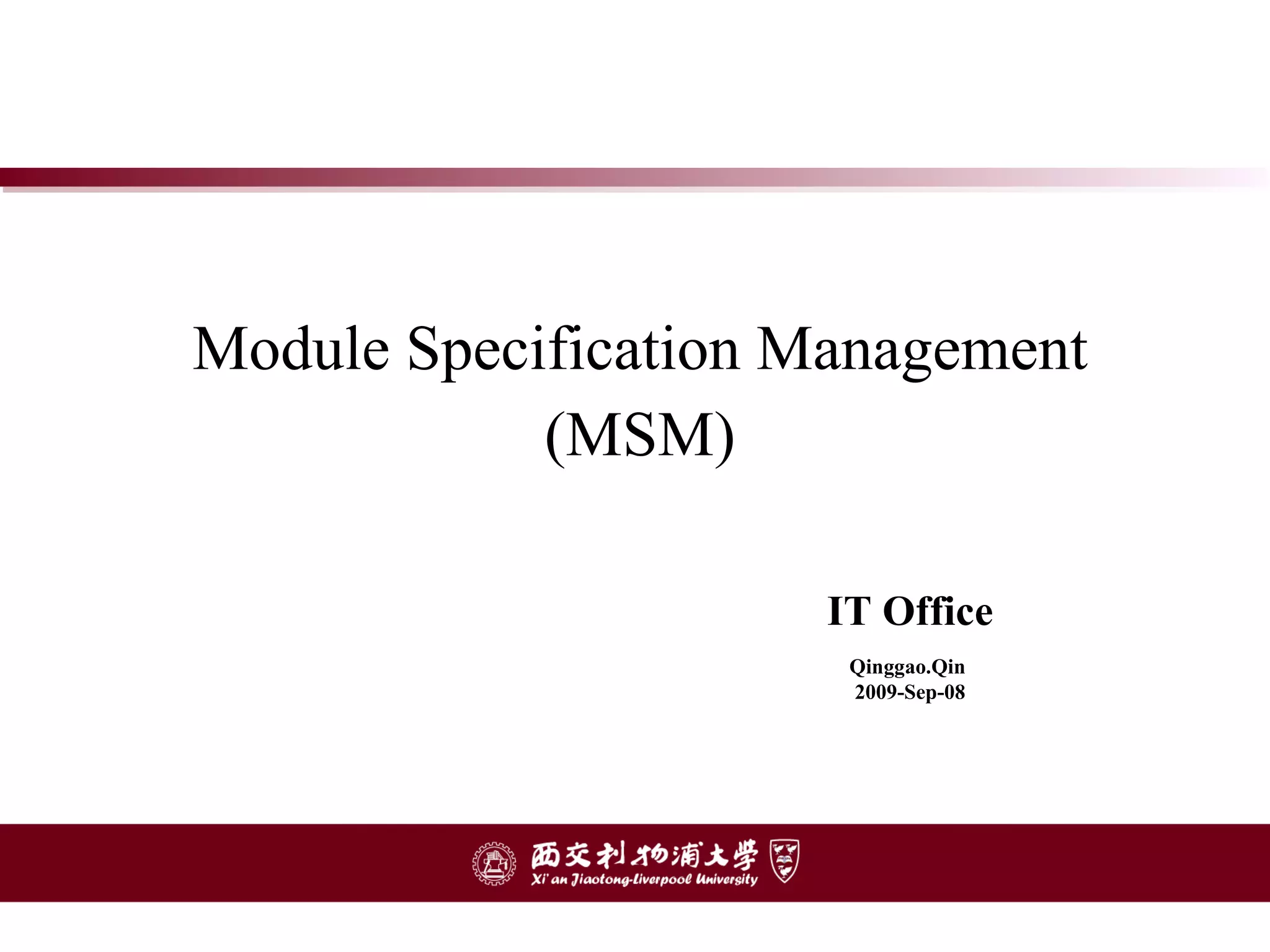 Module Specification Management (MSM)

IT Office

Qinggao.Qin
2009-Sep-08

西交利物浦大学
Xi'an Jiaotong-Liverpool University